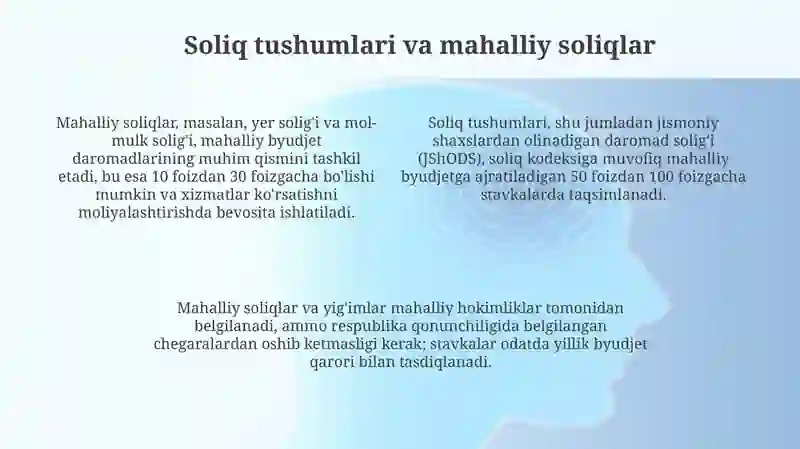 Soliq tushumlari va mahalliy soliqlar

Mahalliy soliqlar, masalan, yer solig'i va mol-mulk solig'i, mahalliy byudjet daromadlarining muhim qismini tashkil etadi, bu esa 10 foizdan 30 foizgacha bo'lishi mumkin va xizmatlar ko'rsatishni moliyalashtirishda bevosita ishlatiladi.

Soliq tushumlari, shu jumladan jismoniy shaxslardan olinadigan daromad solig'i (JShODS), soliq kodeksiga muvofiq mahalliy byudjetga ajratiladigan 50 foizdan 100 foizgacha stavkalarda taqsimlanadi.

Mahalliy soliqlar va yig'imlar mahalliy hokimliklar tomonidan belgilanadi, ammo respublika qonunchiligida belgilangan chegaralardan oshib ketmasligi kerak; stavkalar odatda yillik byudjet qarori bilan tasdiqlanadi.